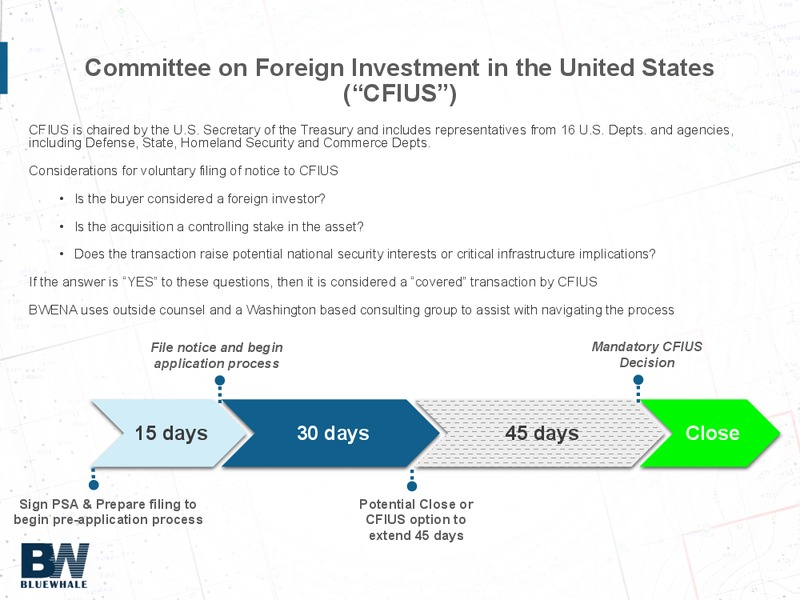 Committee on Foreign Investment in the United States (“CFIUS”)

CFIUS is chaired by the U.S. Secretary of the Treasury and includes representatives from 16 U.S. Depts. and agencies, including Defense, State, Homeland Security and Commerce Depts.

Considerations for voluntary filing of notice to CFIUS

• Is the buyer considered a foreign investor?

• Is the acquisition a controlling stake in the asset?

• Does the transaction raise potential national security interests or critical infrastructure implications?

If the answer is “YES” to these questions, then it is considered a “covered” transaction by CFIUS

BWENA uses outside counsel and a Washington based consulting group to assist with navigating the process

File notice and begin application process

Mandatory CFIUS Decision

15 days

30 days

45 days

Close

Sign PSA & Prepare filing to begin pre-application process

Potential Close or CFIUS option to extend 45 days

BW
BLUEWHALE